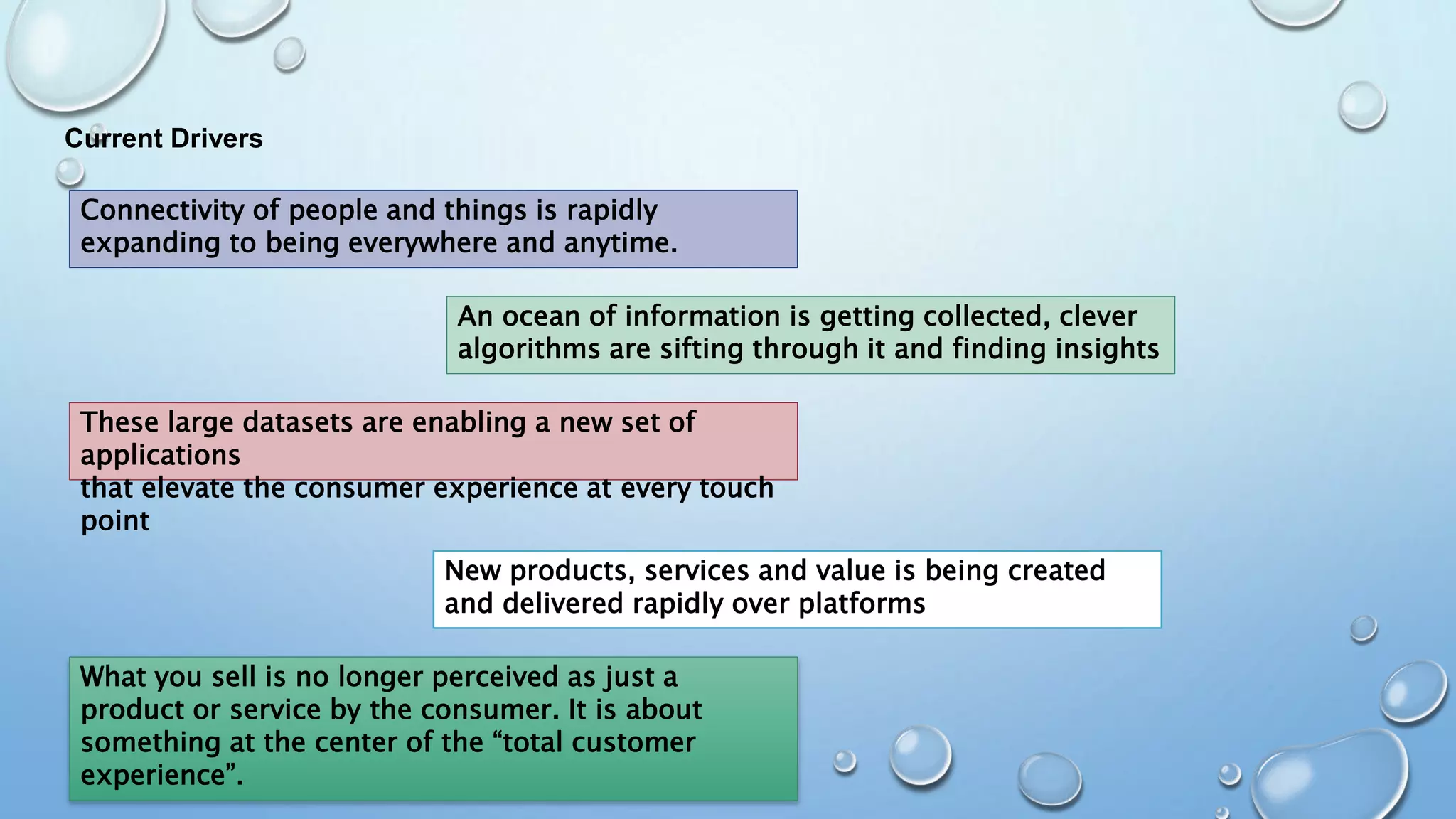 Current Drivers

Connectivity of people and things is rapidly expanding to being everywhere and anytime.

An ocean of information is getting collected, clever algorithms are sifting through it and finding insights

These large datasets are enabling a new set of applications
that elevate the consumer experience at every touch point

New products, services and value is being created and delivered rapidly over platforms

What you sell is no longer perceived as just a product or service by the consumer. It is about something at the center of the “total customer experience”.